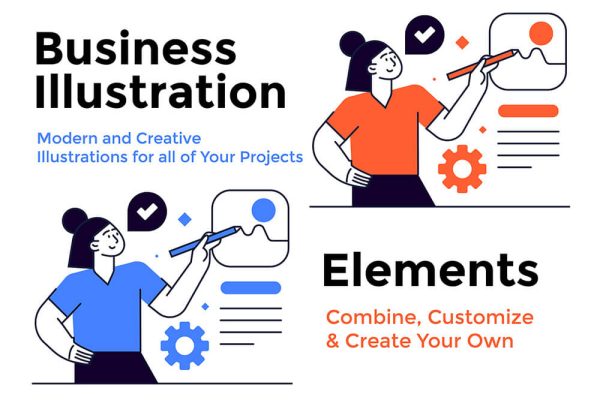 Business Illustration

Modern and Creative Illustrations for all of Your Projects

Elements

Combine, Customize & Create Your Own